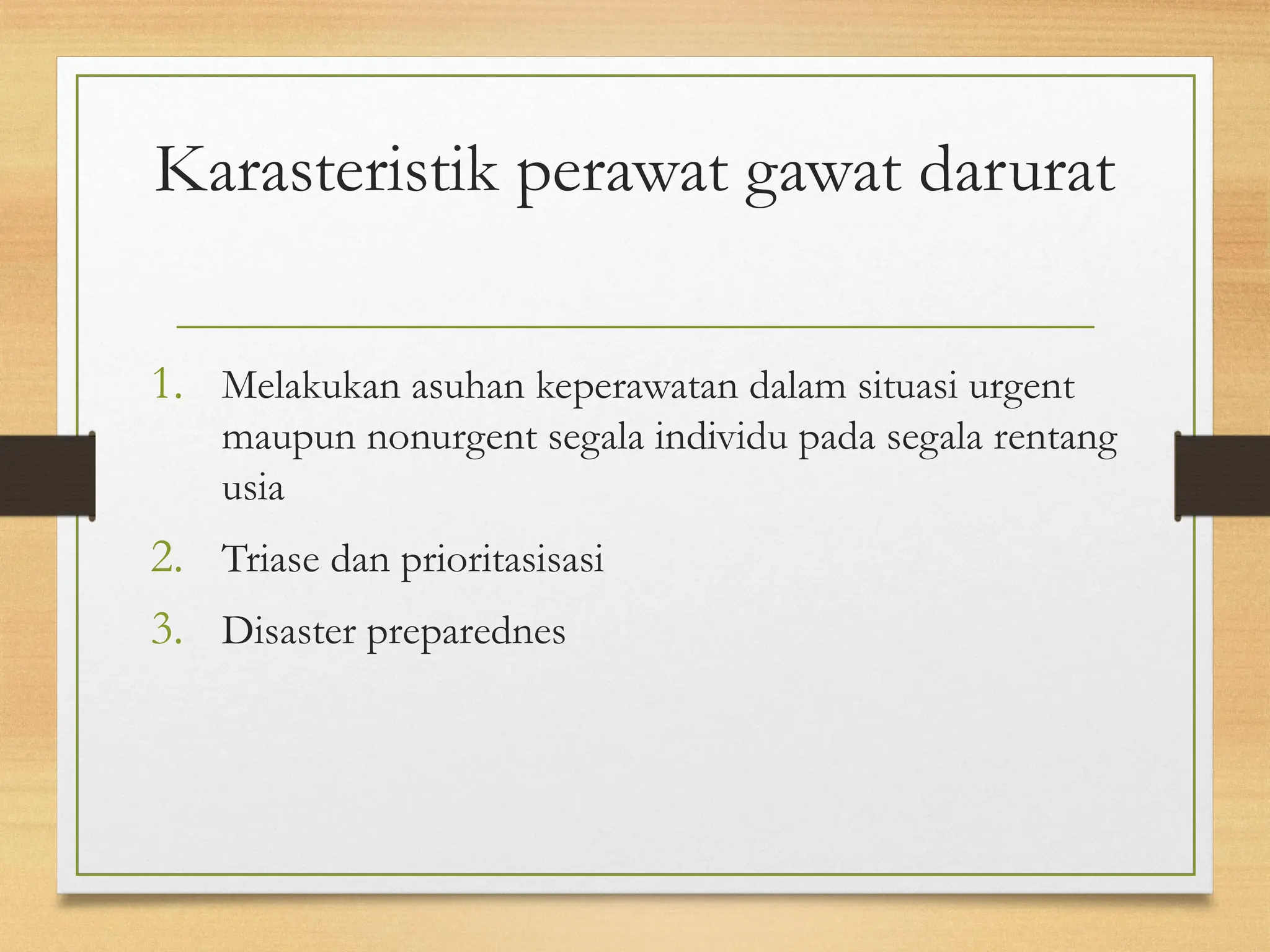 Karasteristik perawat gawat darurat

1. Melakukan asuhan keperawatan dalam situasi urgent maupun nonurgent segala individu pada segala rentang usia
2. Triase dan prioritasisasi
3. Disaster preparednes